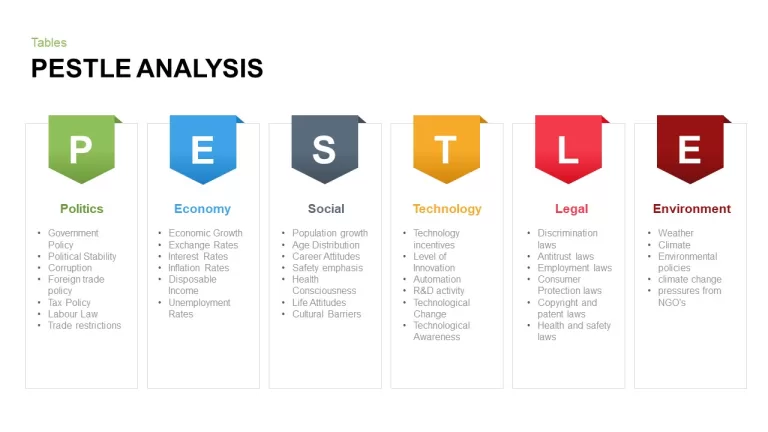 Tables

PESTLE ANALYSIS

P

Politics

- Government Policy
- Political Stability
- Corruption
- Foreign trade policy
- Tax Policy
- Labour Law
- Trade restrictions

E

Economy

- Economic Growth
- Exchange Rates
- Interest Rates
- Inflation Rates
- Disposable Income
- Unemployment Rates

S

Social

- Population growth
- Age Distribution
- Career Attitudes
- Safety emphasis
- Health Consciousness
- Life Attitudes
- Cultural Barriers

T

Technology

- Technology incentives
- Level of Innovation
- Automation
- R&D activity
- Technological Change
- Technological Awareness

L

Legal

- Discrimination laws
- Antitrust laws
- Employment laws
- Consumer Protection laws
- Copyright and patent laws
- Health and safety laws

E

Environment

- Weather
- Climate
- Environmental policies
- climate change
- pressures from NGO's